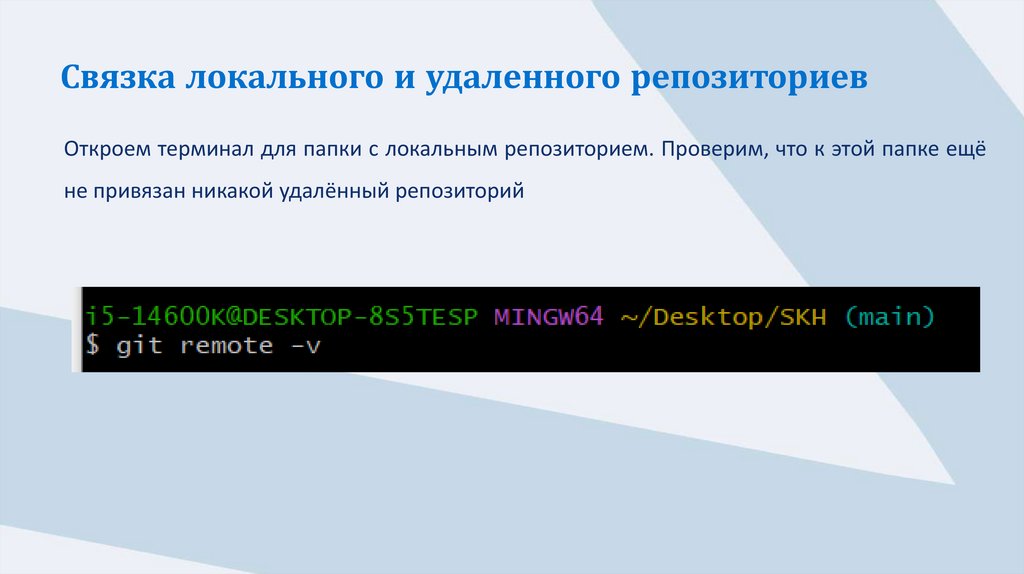 Связка локального и удаленного репозиториев

Откроем терминал для папки с локальным репозиторием. Проверим, что к этой папке ещё не привязан никакой удалённый репозиторий

i5-14600K@DESKTOP-8S5TESP MINGW64 ~/Desktop/SKH (main)
$ git remote -v